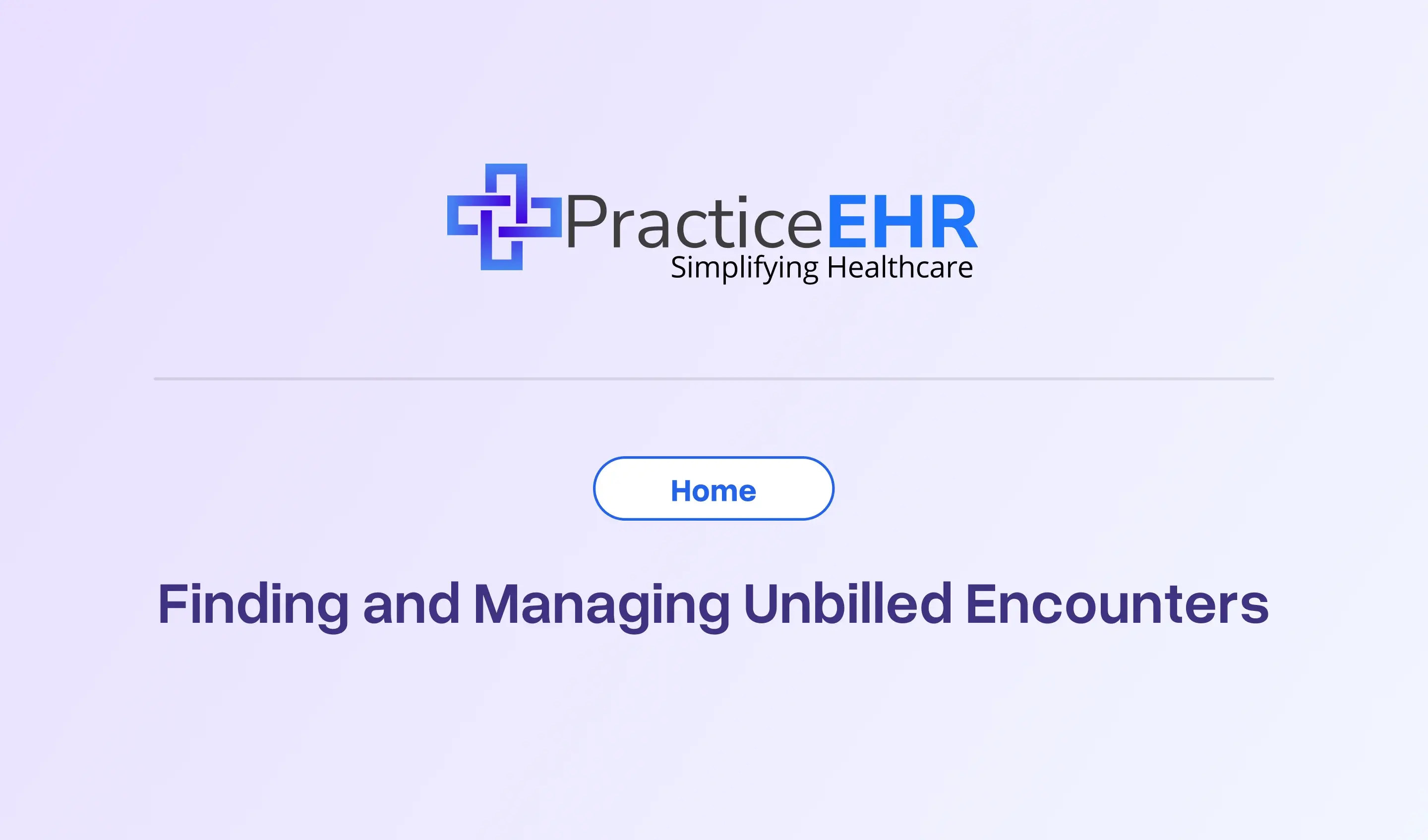 PracticeEHR
Simplifying Healthcare

Home

Finding and Managing Unbilled Encounters